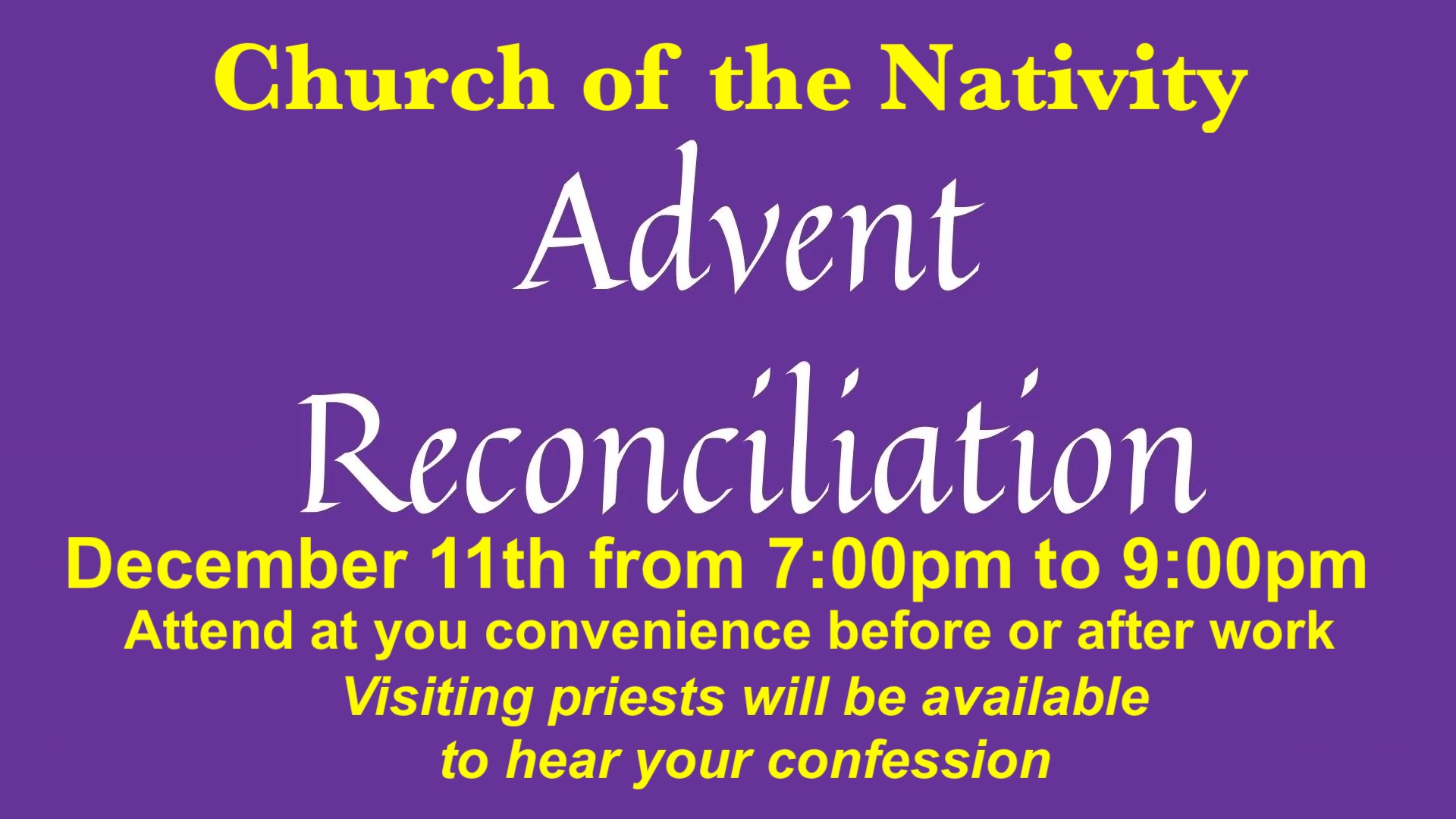 Church of the Nativity

Advent

Reconciliation

December 11th from 7:00pm to 9:00pm

Attend at you convenience before or after work

Visiting priests will be available to hear your confession